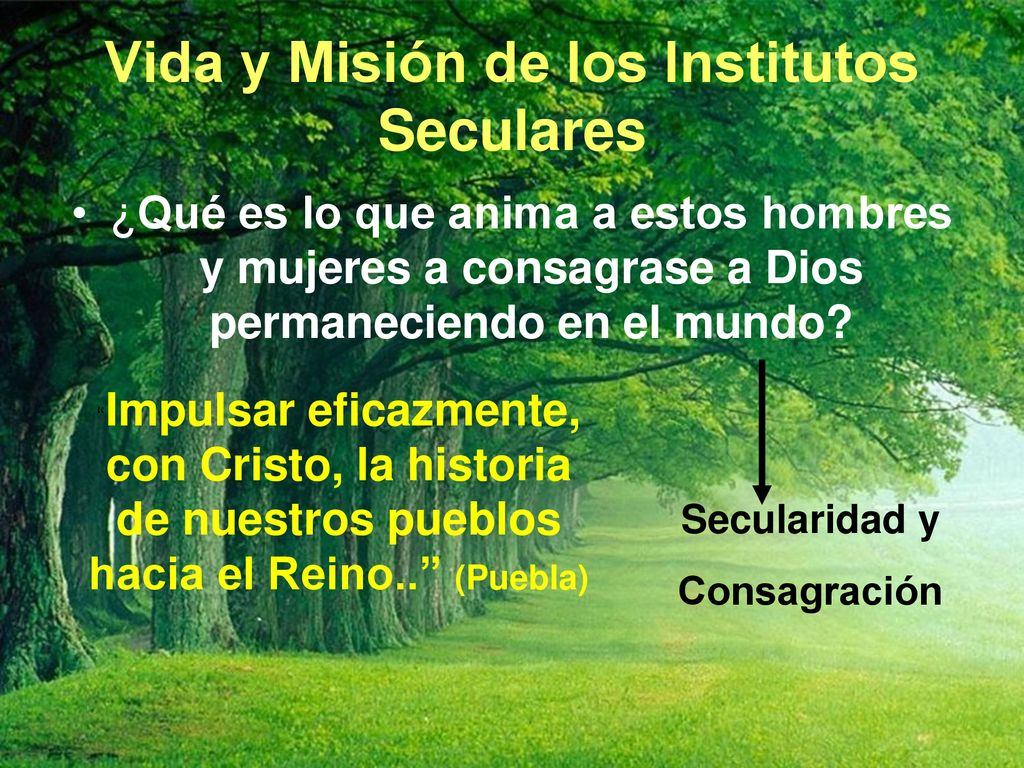 Vida y Misión de los Institutos Seculares

• ¿Qué es lo que anima a estos hombres y mujeres a consagrase a Dios permaneciendo en el mundo?

Impulsar eficazmente, con Cristo, la historia de nuestros pueblos hacia el Reino..” (Puebla)

Secularidad y Consagración